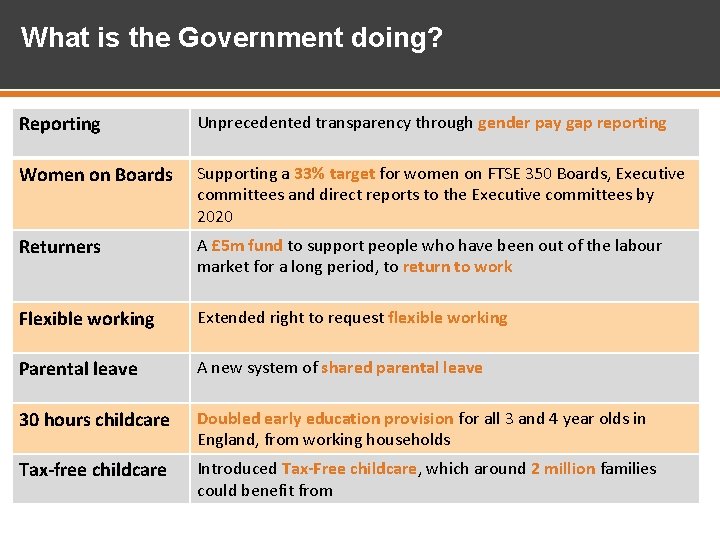 What is the Government doing?

| Reporting | Unprecedented transparency through gender pay gap reporting |
|---|---|
| Women on Boards | Supporting a 33% target for women on FTSE 350 Boards, Executive committees and direct reports to the Executive committees by 2020 |
| Returners | A £5m fund to support people who have been out of the labour market for a long period, to return to work |
| Flexible working | Extended right to request flexible working |
| Parental leave | A new system of shared parental leave |
| 30 hours childcare | Doubled early education provision for all 3 and 4 year olds in England, from working households |
| Tax-free childcare | Introduced Tax-Free childcare, which around 2 million families could benefit from |